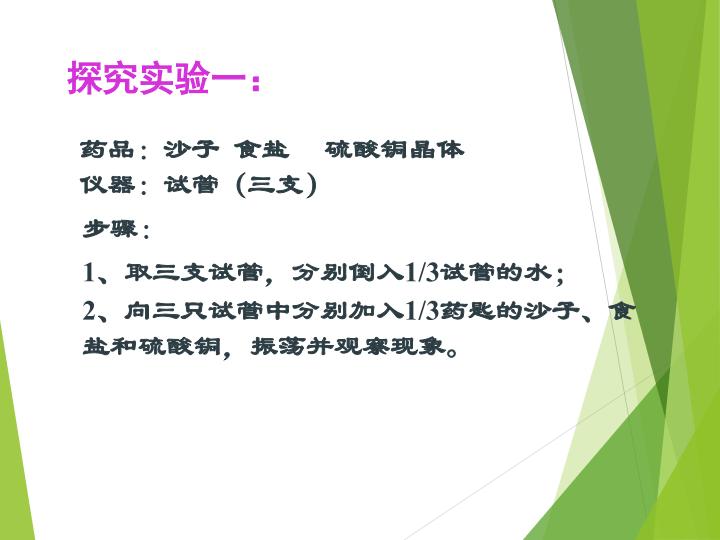 探究实验一：

药品：沙子 食盐　硫酸铜晶体
仪器：试管（三支）

步骤：

1、取三支试管，分别倒入1/3试管的水；
2、向三只试管中分别加入1/3药匙的沙子、食盐和硫酸铜，振荡并观察现象。